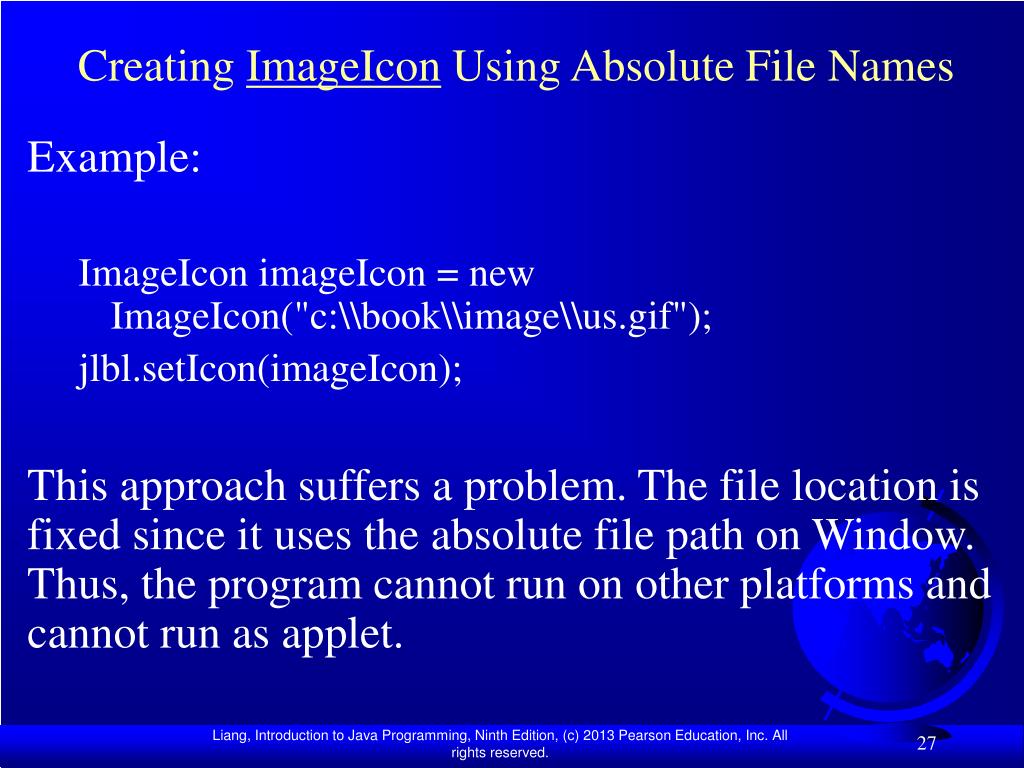 Creating ImageIcon Using Absolute File Names

Example:

ImageIcon imageIcon = new ImageIcon("c:\\book\\image\\us.gif");
jlbl.setIcon(imageIcon);

This approach suffers a problem. The file location is fixed since it uses the absolute file path on Window. Thus, the program cannot run on other platforms and cannot run as applet.

Liang, Introduction to Java Programming, Ninth Edition, (c) 2013 Pearson Education, Inc. All rights reserved.

27